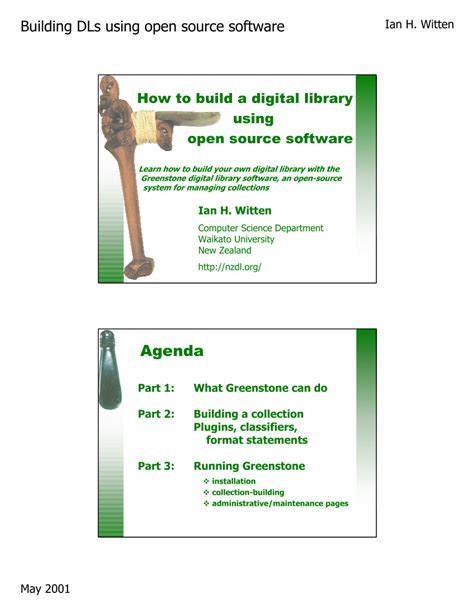 Building DLs using open source software

Ian H. Witten

How to build a digital library using open source software

Learn how to build your own digital library with the Greenstone digital library software, an open-source system for managing collections

Ian H. Witten

Computer Science Department
Waikato University
New Zealand

http://nzdl.org/

Agenda

Part 1: What Greenstone can do

Part 2: Building a collection
Plugins, classifiers, format statements

Part 3: Running Greenstone
❖ installation
❖ collection-building
❖ administrative/maintenance pages

May 2001